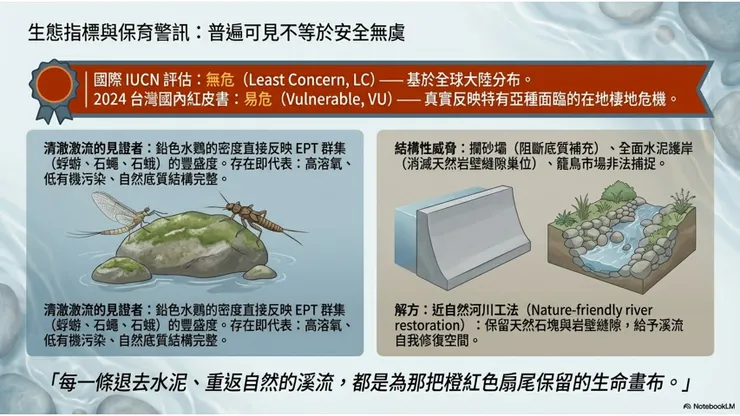 生態指標與保育警訊：普遍可見不等於安全無虞

國際 IUCN 評估：無危（Least Concern, LC）—— 基於全球大陸分布。
2024 台灣國內紅皮書：易危（Vulnerable, VU）—— 真實反映特有亞種面臨的在地棲地危機。

清澈激流的見證者：鉛色水鶇的密度直接反映 EPT 群集（蜉蝣、石蠅、石蛾）的豐盛度。存在即代表：高溶氧、低有機污染、自然底質結構完整。

清澈激流的見證者：鉛色水鶇的密度直接反映 EPT 群集（蜉蝣、石蠅、石蛾）的豐盛度。存在即代表：高溶氧、低有機污染、自然底質結構完整。

結構性威脅：攔砂壩（阻斷底質補充）、全面水泥護岸（消滅天然岩壁縫隙巢位）、籠鳥市場非法捕捉。

解方：近自然河川工法（Nature-friendly river restoration）：保留天然石塊與岩壁縫隙，給予溪流自我修復空間。

「每一條退去水泥、重返自然的溪流，都是為那把橙紅色扇尾保留的生命畫布。」

NotebookLM